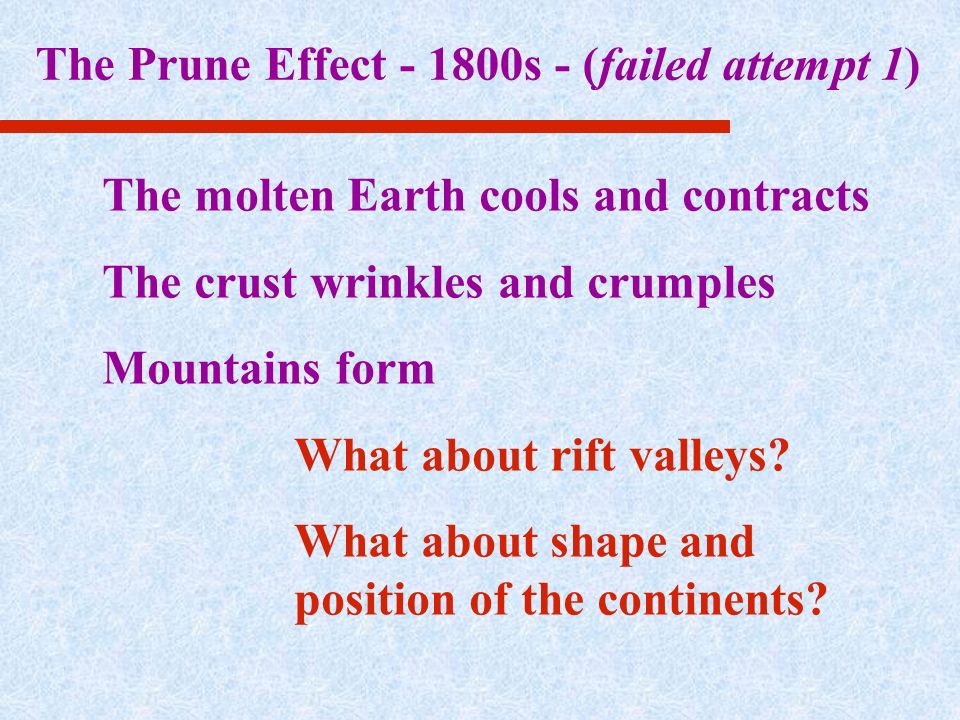 The Prune Effect - 1800s - (failed attempt 1)

The molten Earth cools and contracts

The crust wrinkles and crumples

Mountains form

What about rift valleys?

What about shape and position of the continents?